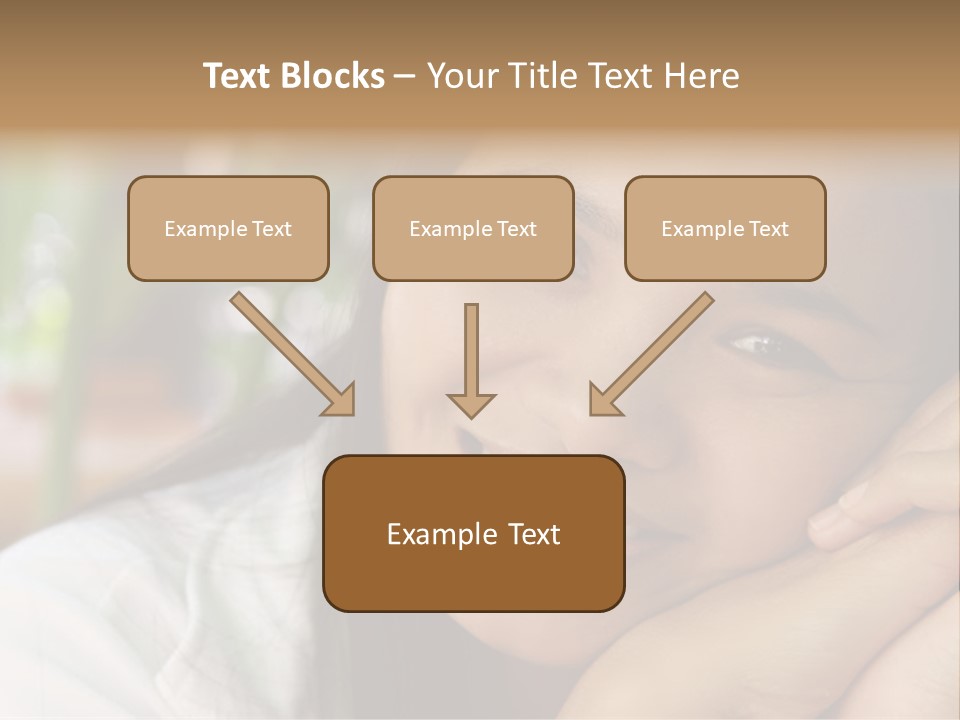 Text Blocks – Your Title Text Here

Example Text

Example Text

Example Text

Example Text